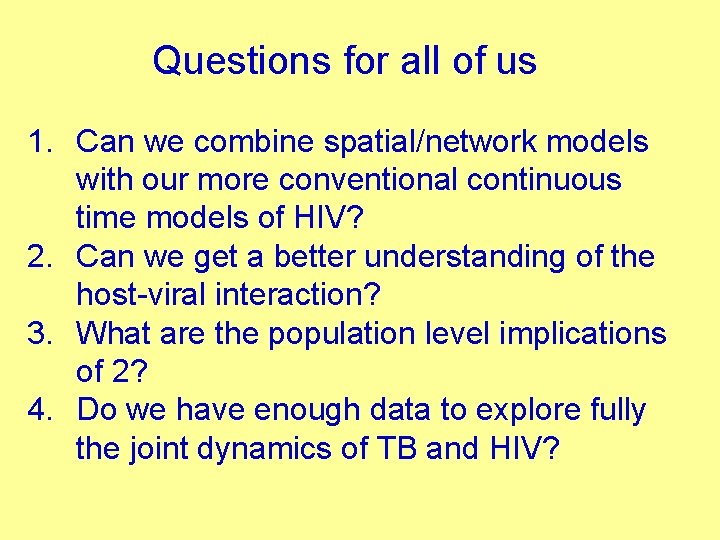 Questions for all of us

1. Can we combine spatial/network models with our more conventional continuous time models of HIV?
2. Can we get a better understanding of the host-viral interaction?
3. What are the population level implications of 2?
4. Do we have enough data to explore fully the joint dynamics of TB and HIV?